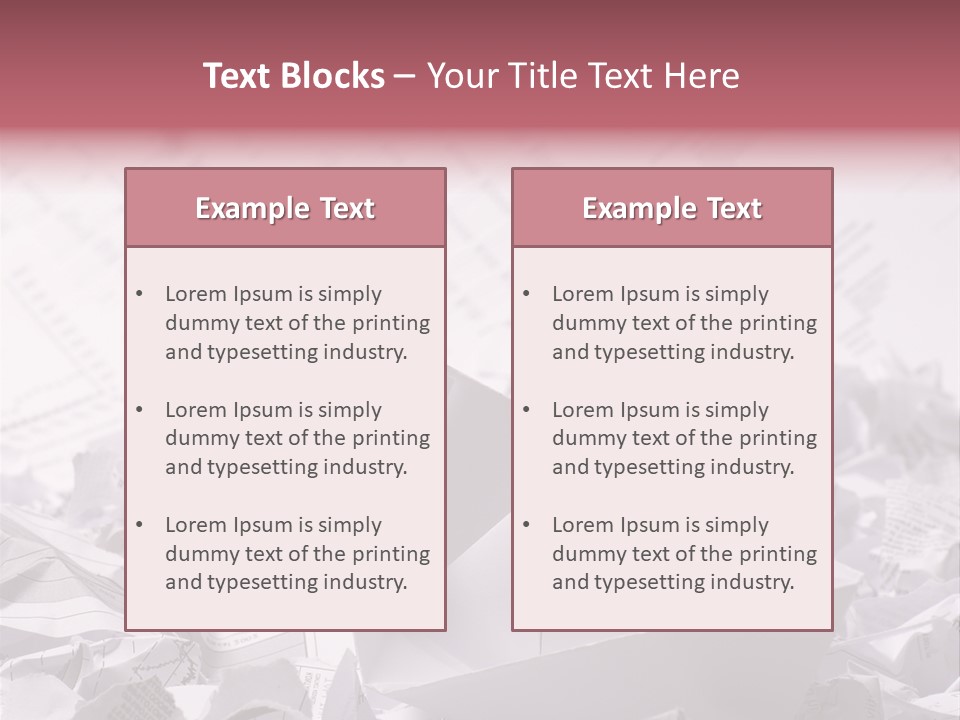 Text Blocks – Your Title Text Here

Example Text

• Lorem Ipsum is simply dummy text of the printing and typesetting industry.

• Lorem Ipsum is simply dummy text of the printing and typesetting industry.

• Lorem Ipsum is simply dummy text of the printing and typesetting industry.

Example Text

• Lorem Ipsum is simply dummy text of the printing and typesetting industry.

• Lorem Ipsum is simply dummy text of the printing and typesetting industry.

• Lorem Ipsum is simply dummy text of the printing and typesetting industry.